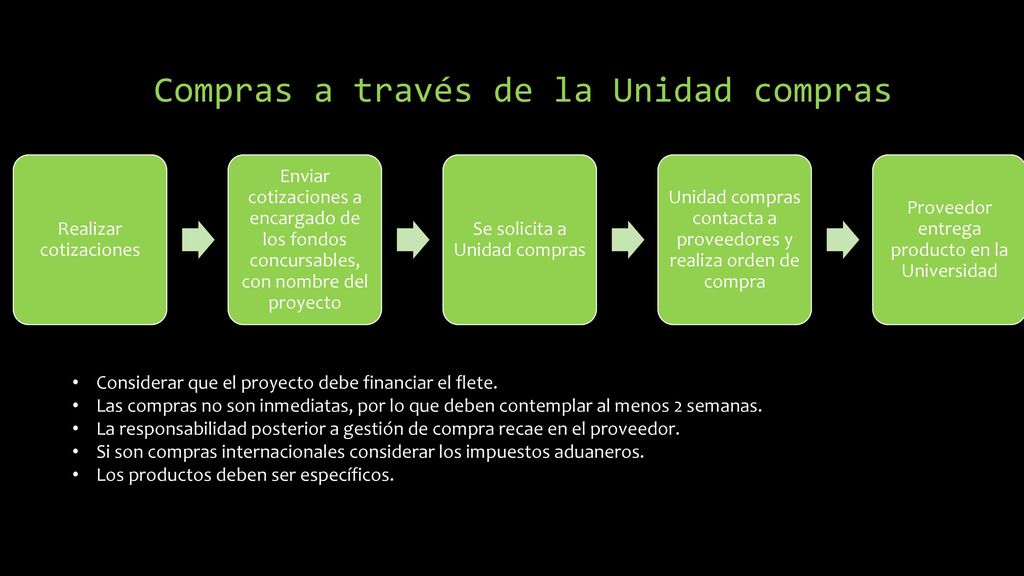 Compras a través de la Unidad compras

Realizar cotizaciones

Enviar cotizaciones a encargado de los fondos concursables, con nombre del proyecto

Se solicita a Unidad compras

Unidad compras contacta a proveedores y realiza orden de compra

Proveedor entrega producto en la Universidad

• Considerar que el proyecto debe financiar el flete.
• Las compras no son inmediatas, por lo que deben contemplar al menos 2 semanas.
• La responsabilidad posterior a gestión de compra recae en el proveedor.
• Si son compras internacionales considerar los impuestos aduaneros.
• Los productos deben ser específicos.